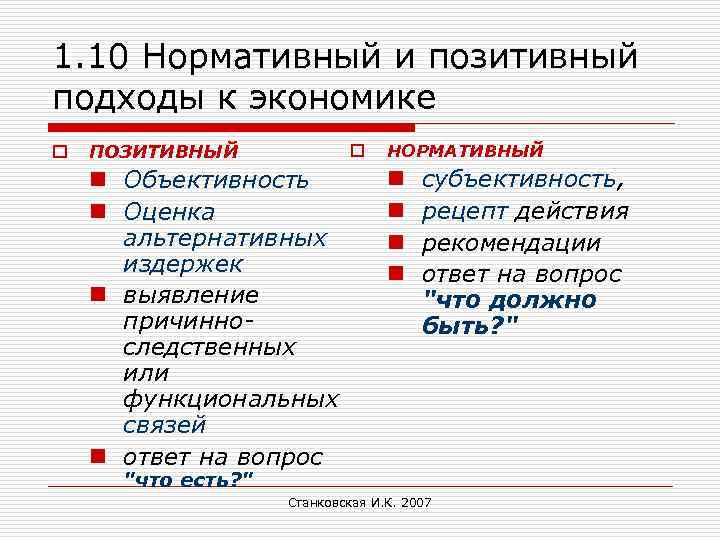 1.10 Нормативный и позитивный подходы к экономике

ПОЗИТИВНЫЙ
Объективность
Оценка альтернативных издержек
выявление причинно-следственных или функциональных связей
ответ на вопрос "что есть?"

НОРМАТИВНЫЙ
субъективность,
рецепт действия
рекомендации
ответ на вопрос "что должно быть?"

Станковская И.К. 2007